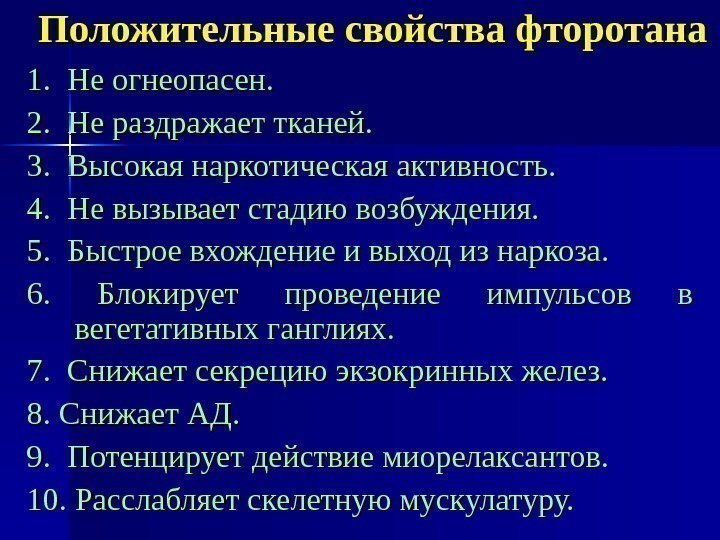 Положительные свойства фторотана

1. Не огнеопасен.

2. Не раздражает тканей.

3. Высокая наркотическая активность.

4. Не вызывает стадию возбуждения.

5. Быстрое вхождение и выход из наркоза.

6. Блокирует проведение импульсов в вегетативных ганглиях.

7. Снижает секрецию экзокринных желез.

8. Снижает АД.

9. Потенцирует действие миорелаксантов.

10. Расслабляет скелетную мускулатуру.